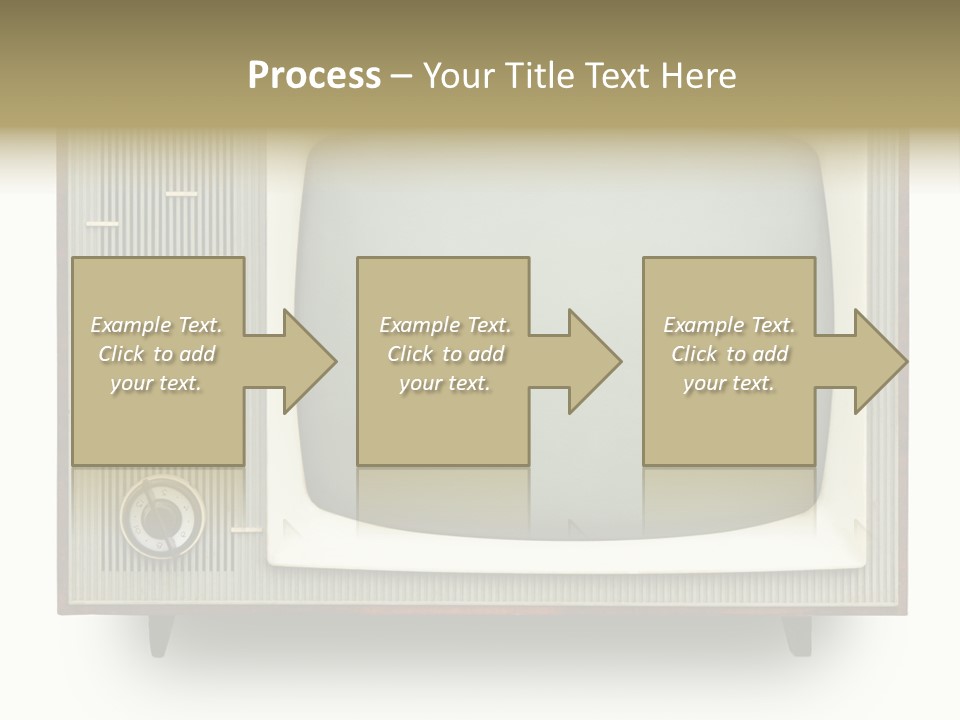 Process – Your Title Text Here

Example Text. Click to add your text.

Example Text. Click to add your text.

Example Text. Click to add your text.